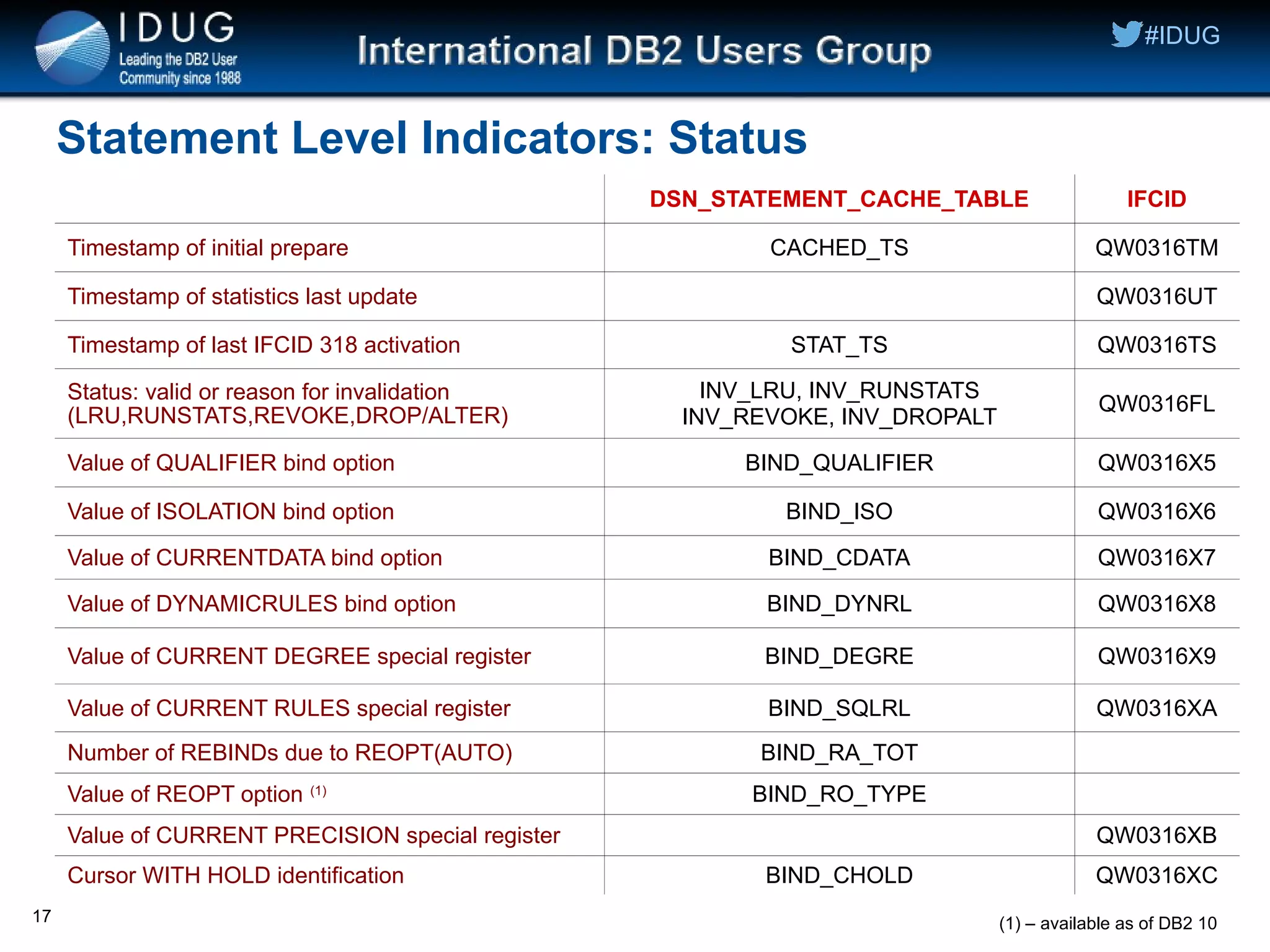 IDUG
Leading the DB2 User Community since 1988

International DB2 Users Group

#IDUG

Statement Level Indicators: Status

| | DSN_STATEMENT_CACHE_TABLE | IFCID |
|---|---|---|
| Timestamp of initial prepare | CACHED_TS | QW0316TM |
| Timestamp of statistics last update | | QW0316UT |
| Timestamp of last IFCID 318 activation | STAT_TS | QW0316TS |
| Status: valid or reason for invalidation (LRU,RUNSTATS,REVOKE,DROP/ALTER) | INV_LRU, INV_RUNSTATS INV_REVOKE, INV_DROPALT | QW0316FL |
| Value of QUALIFIER bind option | BIND_QUALIFIER | QW0316X5 |
| Value of ISOLATION bind option | BIND_ISO | QW0316X6 |
| Value of CURRENTDATA bind option | BIND_CDATA | QW0316X7 |
| Value of DYNAMICRULES bind option | BIND_DYNRL | QW0316X8 |
| Value of CURRENT DEGREE special register | BIND_DEGRE | QW0316X9 |
| Value of CURRENT RULES special register | BIND_SQLRL | QW0316XA |
| Number of REBINDs due to REOPT(AUTO) | BIND_RA_TOT | |
| Value of REOPT option $^{(1)}$ | BIND_RO_TYPE | |
| Value of CURRENT PRECISION special register | | QW0316XB |
| Cursor WITH HOLD identification | BIND_CHOLD | QW0316XC |

17

(1) – available as of DB2 10